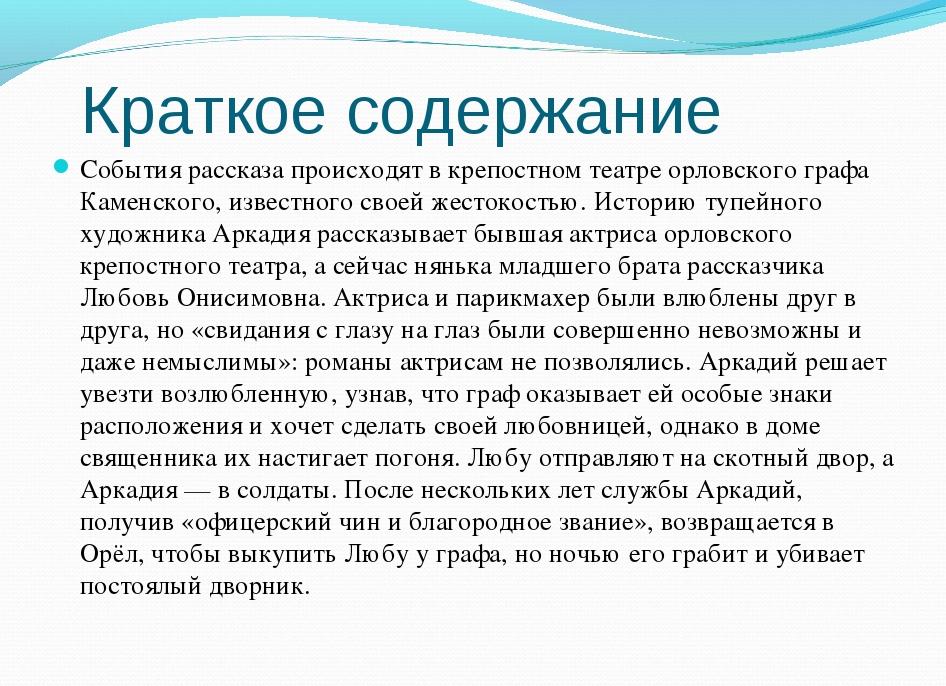 Краткое содержание

События рассказа происходят в крепостном театре орловского графа Каменского, известного своей жестокостью. Историю тупейного художника Аркадия рассказывает бывшая актриса орловского крепостного театра, а сейчас нянька младшего брата рассказчика Любовь Онисимовна. Актриса и парикмахер были влюблены друг в друга, но «свидания с глазу на глаз были совершенно невозможны и даже немыслимы»: романы актрисам не позволялись. Аркадий решает увезти возлюбленную, узнав, что граф оказывает ей особые знаки расположения и хочет сделать своей любовницей, однако в доме священника их настигает погоня. Любу отправляют на скотный двор, а Аркадия — в солдаты. После нескольких лет службы Аркадий, получив «офицерский чин и благородное звание», возвращается в Орёл, чтобы выкупить Любу у графа, но ночью его грабит и убивает постоялый дворник.